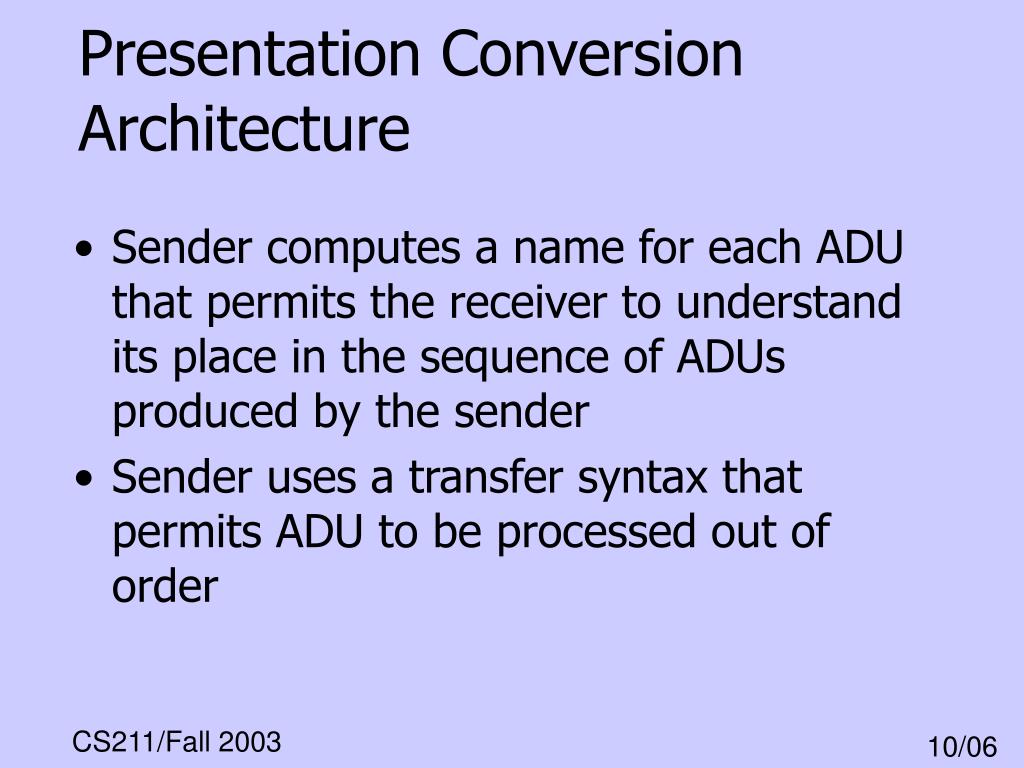 Presentation Conversion Architecture

• Sender computes a name for each ADU that permits the receiver to understand its place in the sequence of ADUs produced by the sender
• Sender uses a transfer syntax that permits ADU to be processed out of order

CS211/Fall 2003

10/06